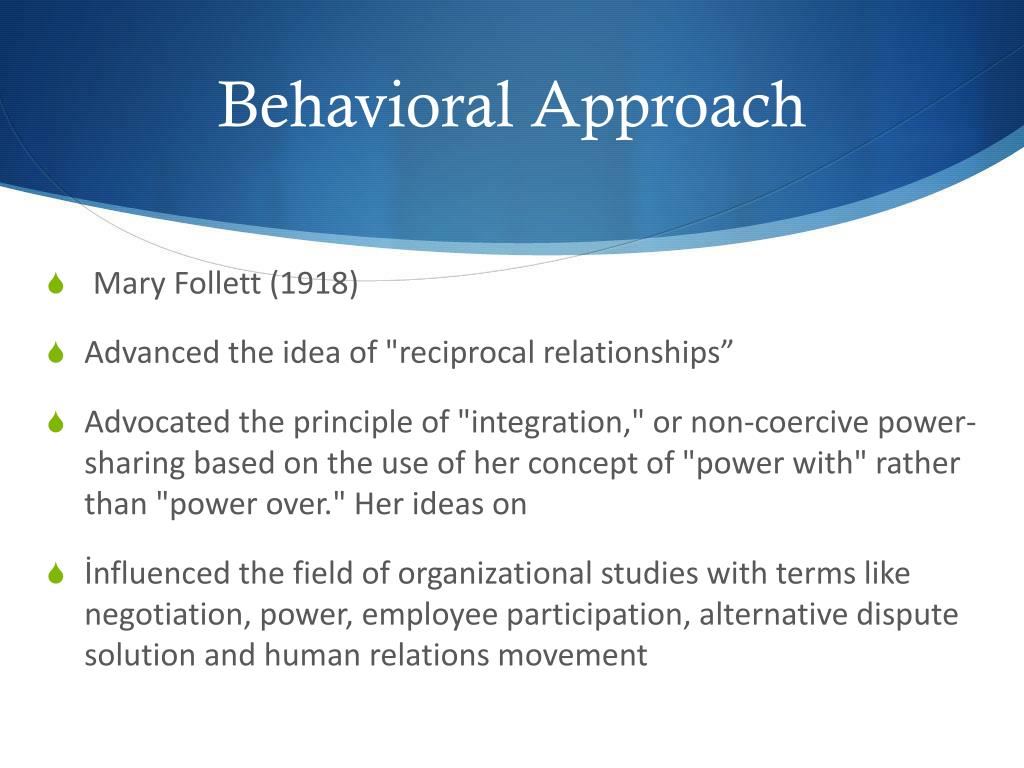 Behavioral Approach

Mary Follett (1918)

Advanced the idea of "reciprocal relationships”

Advocated the principle of "integration," or non-coercive power-sharing based on the use of her concept of "power with" rather than "power over." Her ideas on

İnfluenced the field of organizational studies with terms like negotiation, power, employee participation, alternative dispute solution and human relations movement